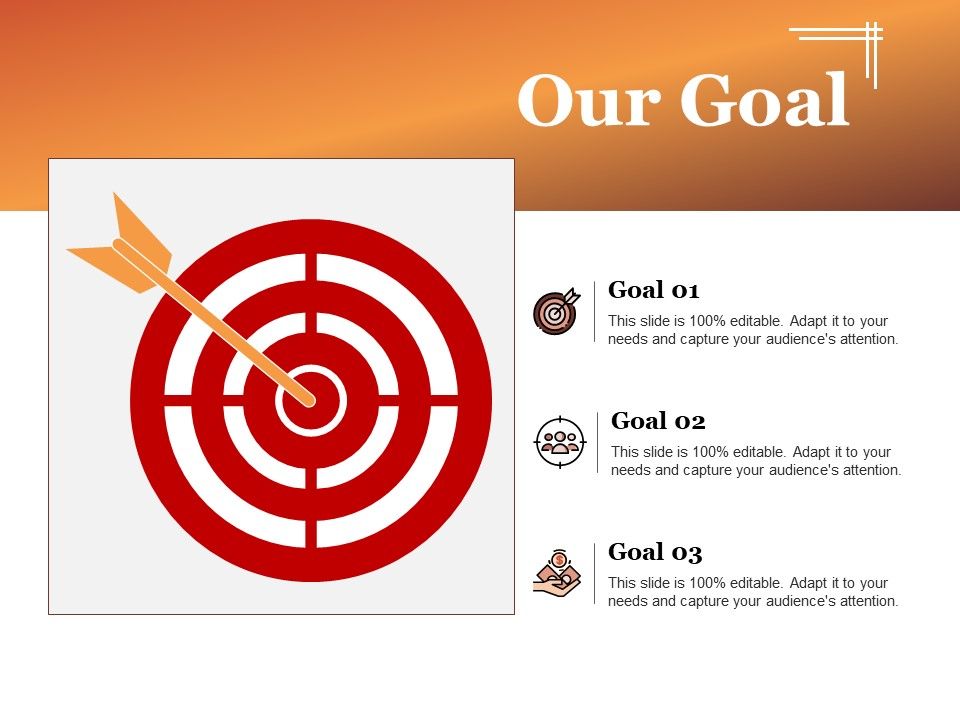 Our Goal

Goal 01
This slide is 100% editable. Adapt it to your needs and capture your audience's attention.

Goal 02
This slide is 100% editable. Adapt it to your needs and capture your audience's attention.

Goal 03
This slide is 100% editable. Adapt it to your needs and capture your audience's attention.